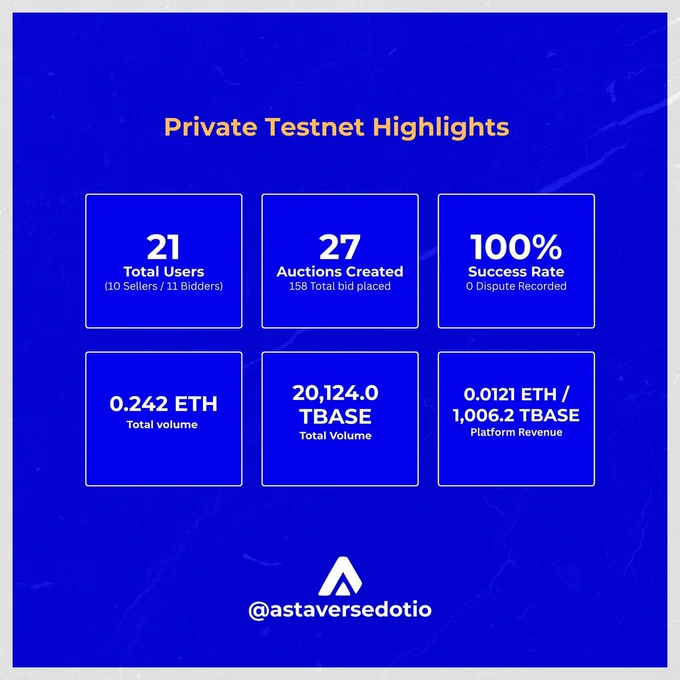 Private Testnet Highlights

21
Total Users
(10 Sellers / 11 Bidders)

27
Auctions Created
158 Total bid placed

100%
Success Rate
0 Dispute Recorded

0.242 ETH
Total volume

20,124.0 TBASE
Total Volume

0.0121 ETH / 1,006.2 TBASE
Platform Revenue

@astaversedotio